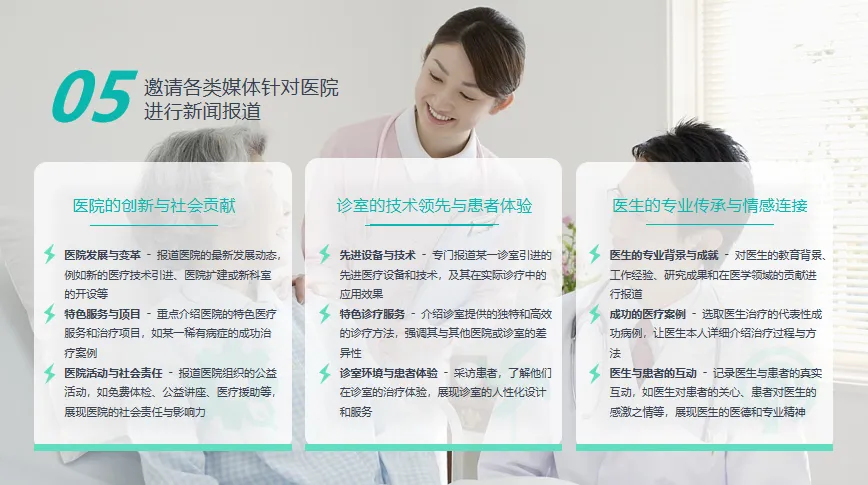 05 邀请各类媒体针对医院进行新闻报道

医院的创新与社会贡献

医院发展与变革 - 报道医院的最新发展动态，例如新的医疗技术引进、医院扩建或新科室的开设等

特色服务与项目 - 重点介绍医院的特色医疗服务和治疗项目，如某一稀有病症的成功治疗案例

医院活动与社会责任 - 报道医院组织的公益活动，如免费体检、公益讲座、医疗援助等，展现医院的社会责任与影响力

诊室的技术领先与患者体验

先进设备与技术 - 专门报道某一诊室引进的先进医疗设备和技术，及其在实际诊疗中的应用效果

特色诊疗服务 - 介绍诊室提供的独特和高效的诊疗方法，强调其与其他医院或诊室的差异性

诊室环境与患者体验 - 采访患者，了解他们在诊室的治疗体验，展现诊室的人性化设计和服务

医生的专业传承与情感连接

医生的专业背景与成就 - 对医生的教育背景、工作经验、研究成果和在医学领域的贡献进行报道

成功的医疗案例 - 选取医生治疗的代表性成功病例，让医生本人详细介绍治疗过程与方法

医生与患者的互动 - 记录医生与患者的真实互动，如医生对患者的关心、患者对医生的感激之情等，展现医生的医德和专业精神